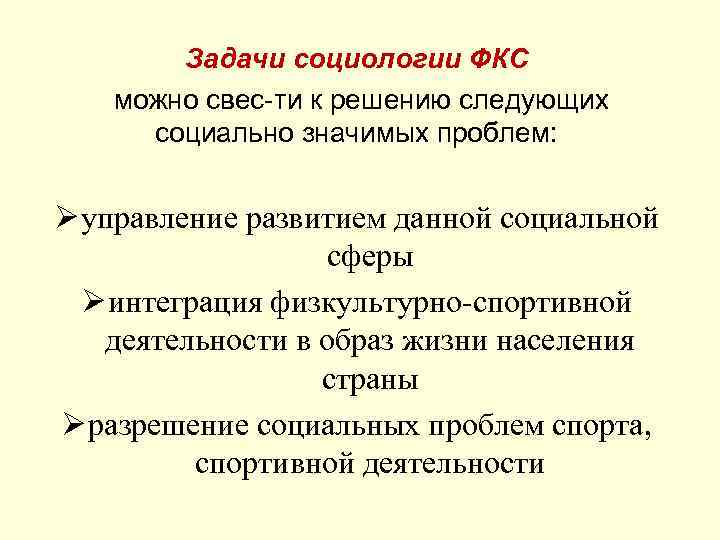 Задачи социологии ФКС

можно свес-ти к решению следующих социально значимых проблем:

➢управление развитием данной социальной сферы

➢интеграция физкультурно-спортивной деятельности в образ жизни населения страны

➢разрешение социальных проблем спорта, спортивной деятельности